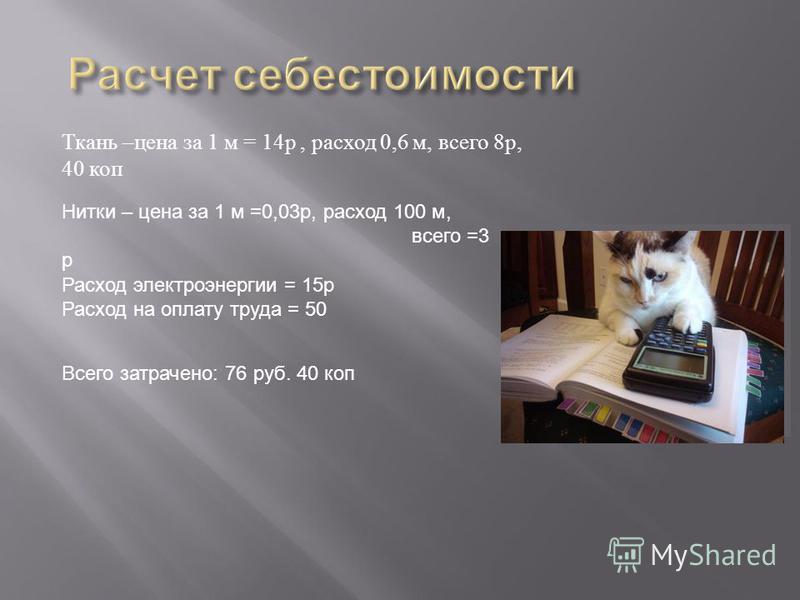 Расчет себестоимости

Ткань –цена за 1 м = 14р , расход 0,6 м, всего 8р, 40 коп

Нитки – цена за 1 м =0,03р, расход 100 м, всего =3 р
Расход электроэнергии = 15р
Расход на оплату труда = 50

Всего затрачено: 76 руб. 40 коп

MyShared